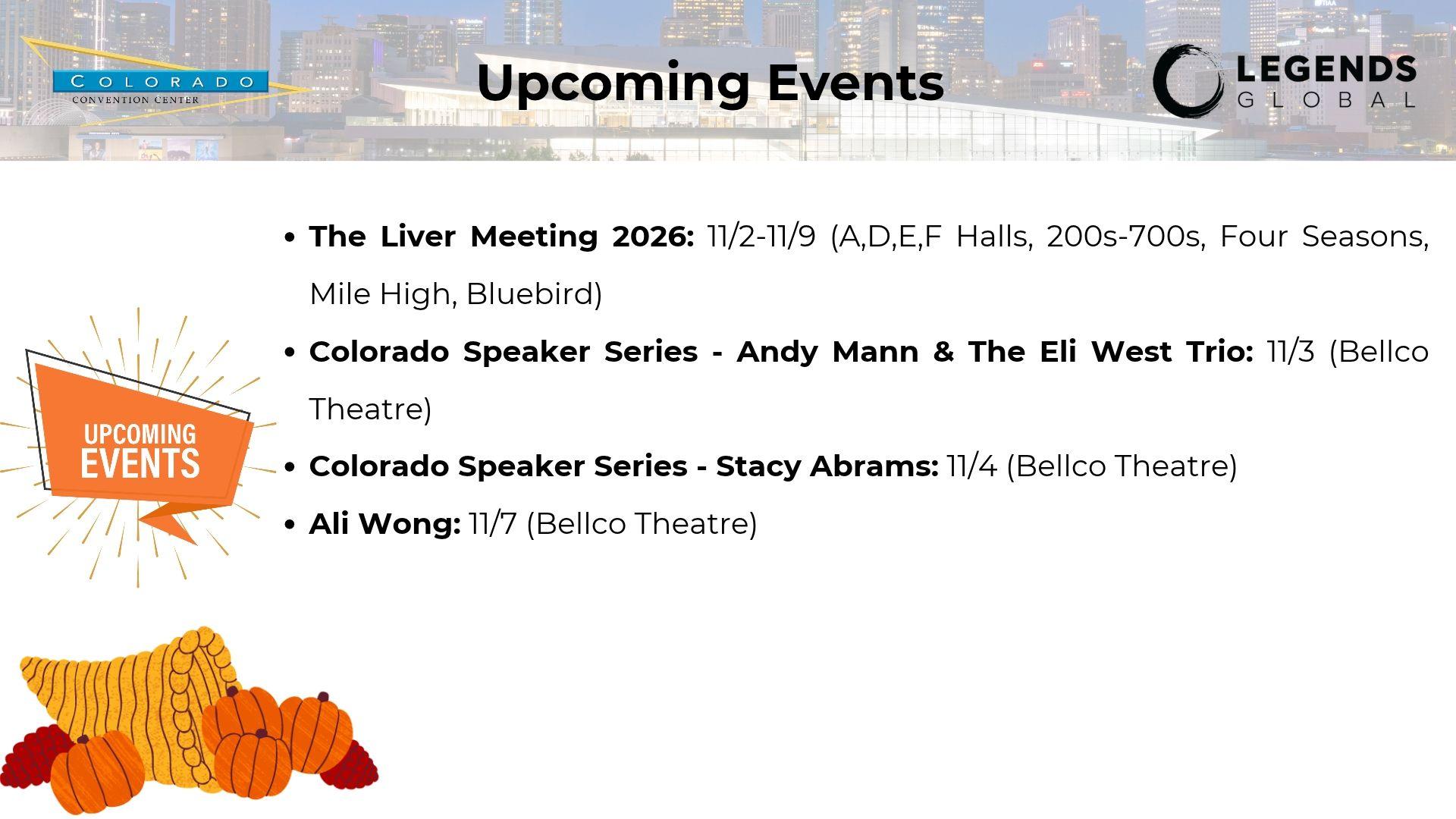 COLORADO
CONVENTION CENTER

Upcoming Events

LEGENDS
GLOBAL

UPCOMING
EVENTS

• The Liver Meeting 2026: 11/2-11/9 (A,D,E,F Halls, 200s-700s, Four Seasons, Mile High, Bluebird)
• Colorado Speaker Series - Andy Mann & The Eli West Trio: 11/3 (Bellco Theatre)
• Colorado Speaker Series - Stacy Abrams: 11/4 (Bellco Theatre)
• Ali Wong: 11/7 (Bellco Theatre)